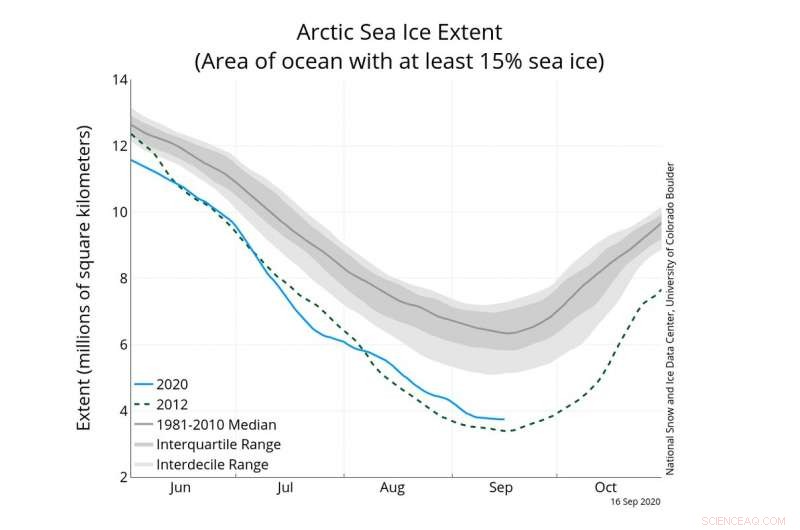 Arctic Sea Ice Extent
(Area of ocean with at least 15% sea ice)

Extent (millions of square kilometers)

14
12
10
8
6
4
2

2020
2012
1981-2010 Median
Interquartile Range
Interdecile Range

Jun
Jul
Aug
Sep
Oct

16 Sep 2020

National Snow and Ice Data Center, University of Colorado Boulder

SCIENCEAQ.COM